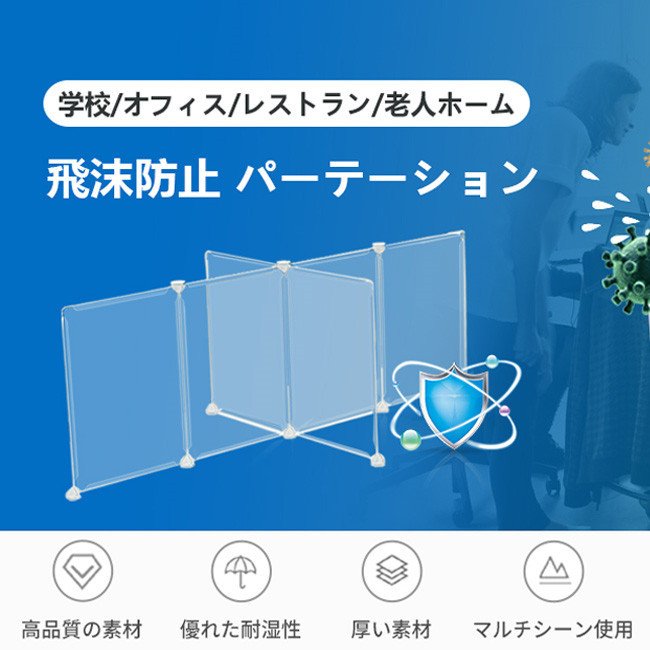 学校/オフィス/レストラン/老人ホーム

飛沫防止 パーテーション

高品質の素材

優れた耐湿性

厚い素材

マルチシーン使用